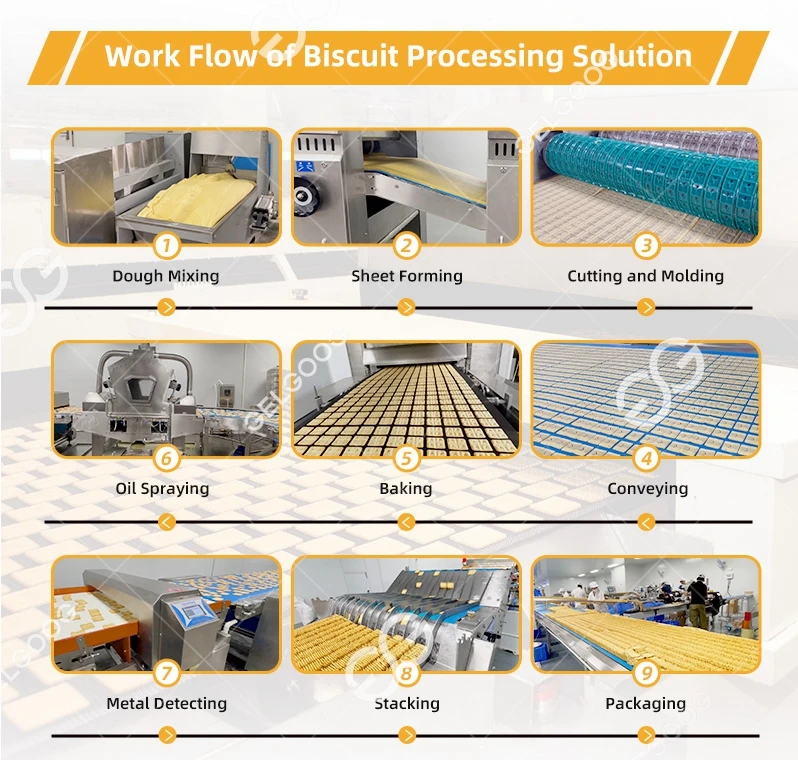 Work Flow of Biscuit Processing Solution

1
Dough Mixing

2
Sheet Forming

3
Cutting and Molding

6
Oil Spraying

5
Baking

4
Conveying

7
Metal Detecting

8
Stacking

9
Packaging

GELGOOG